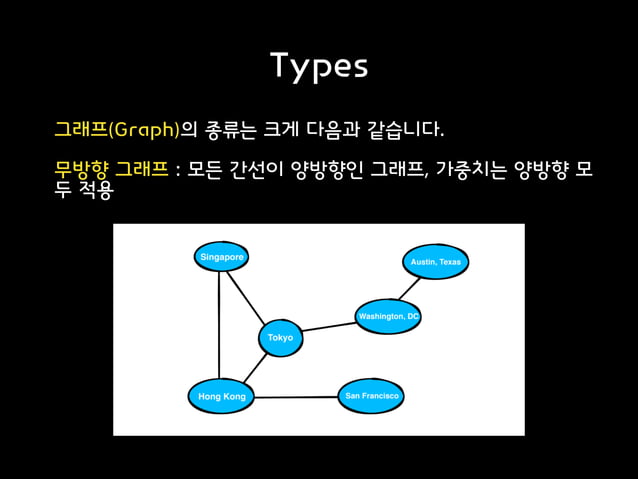 Types

그래프(Graph)의 종류는 크게 다음과 같습니다.

무방향 그래프 : 모든 간선이 양방향인 그래프, 가중치는 양방향 모두 적용

Singapore

Austin, Texas

Washington, DC

Tokyo

Hong Kong

San Francisco